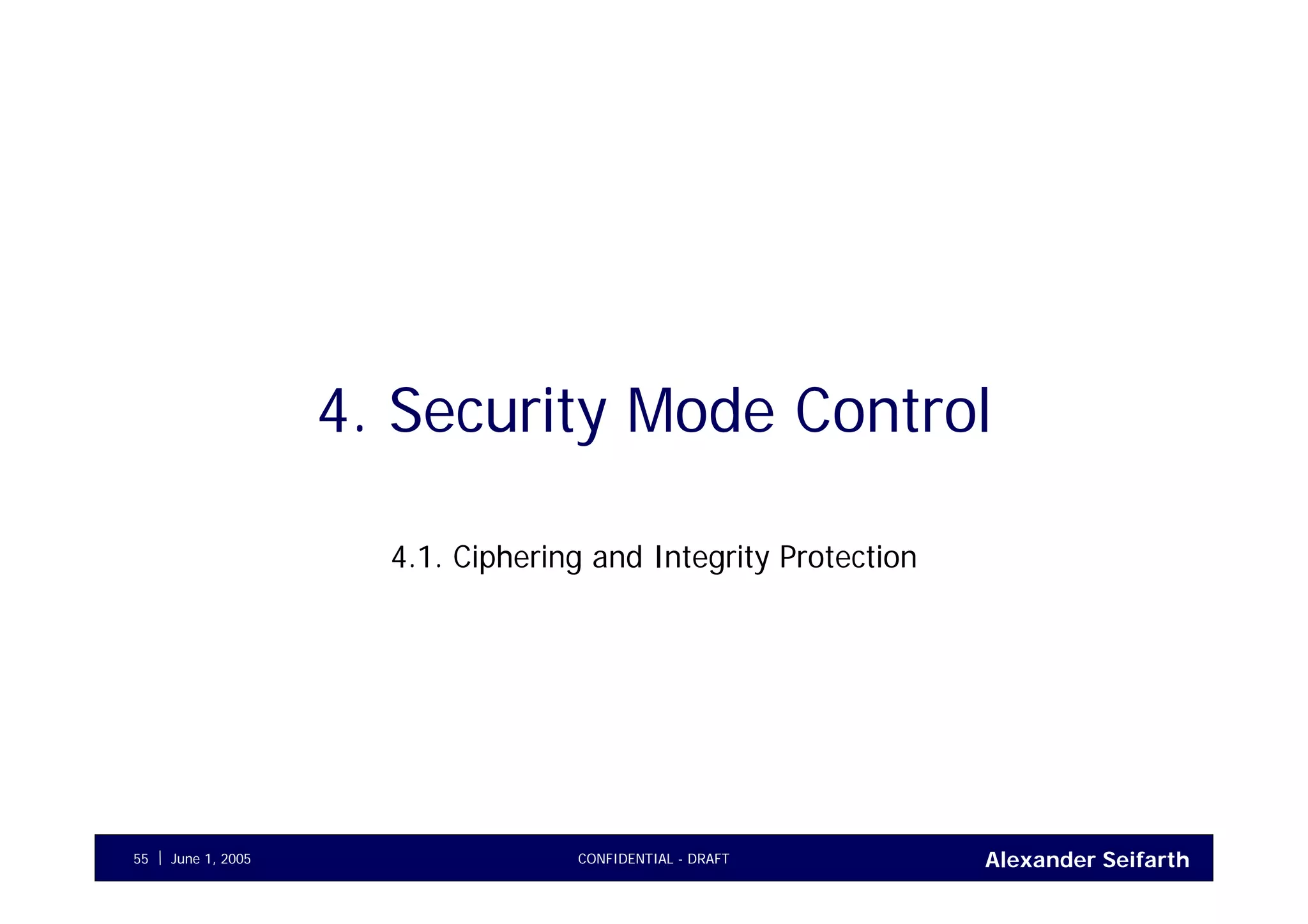 4. Security Mode Control

4.1. Ciphering and Integrity Protection

55 | June 1, 2005 CONFIDENTIAL - DRAFT Alexander Seifarth